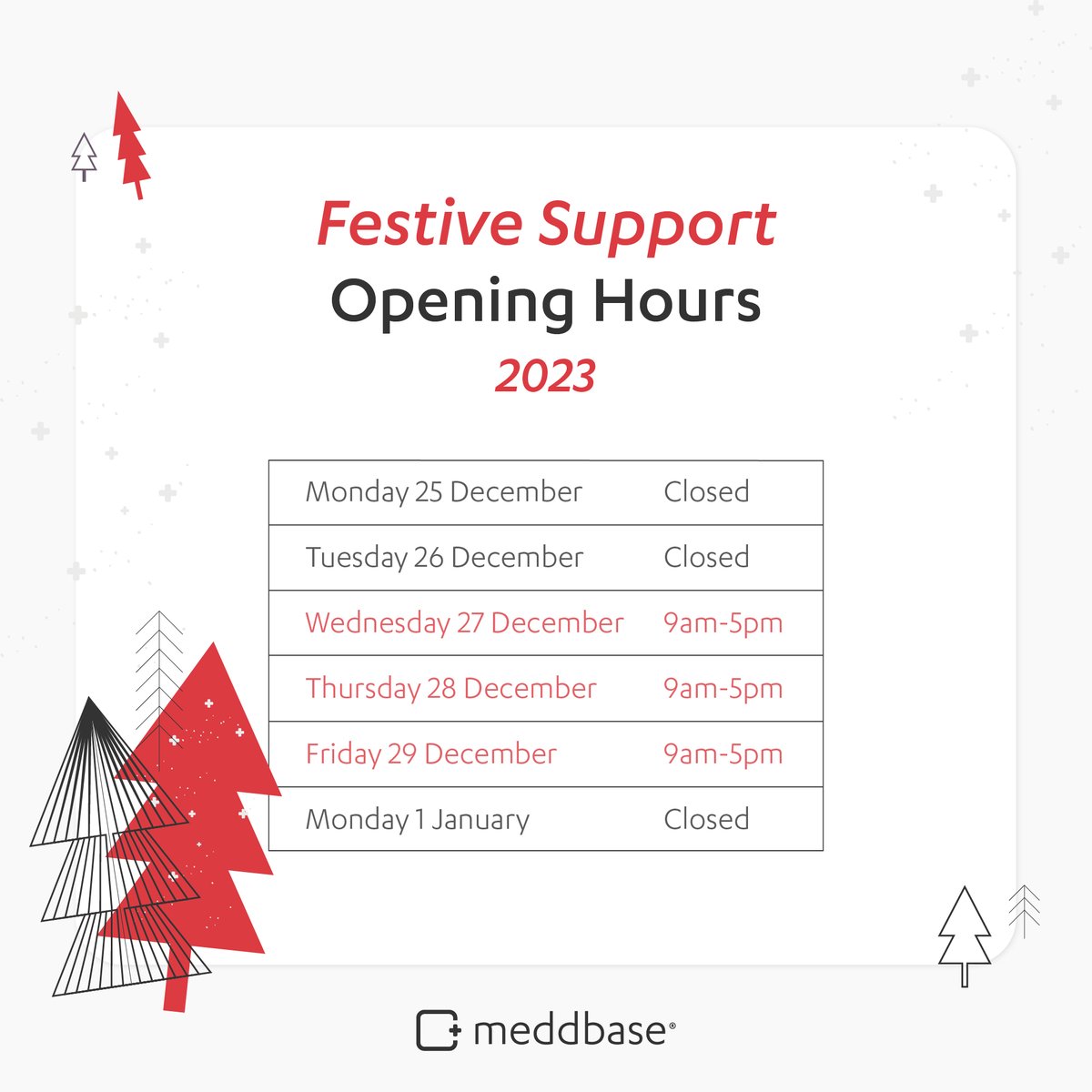 Festive Support
Opening Hours
2023

| Monday 25 December | Closed |
|---|---|
| Tuesday 26 December | Closed |
| Wednesday 27 December | 9am-5pm |
| Thursday 28 December | 9am-5pm |
| Friday 29 December | 9am-5pm |
| Monday 1 January | Closed |

meddbase®